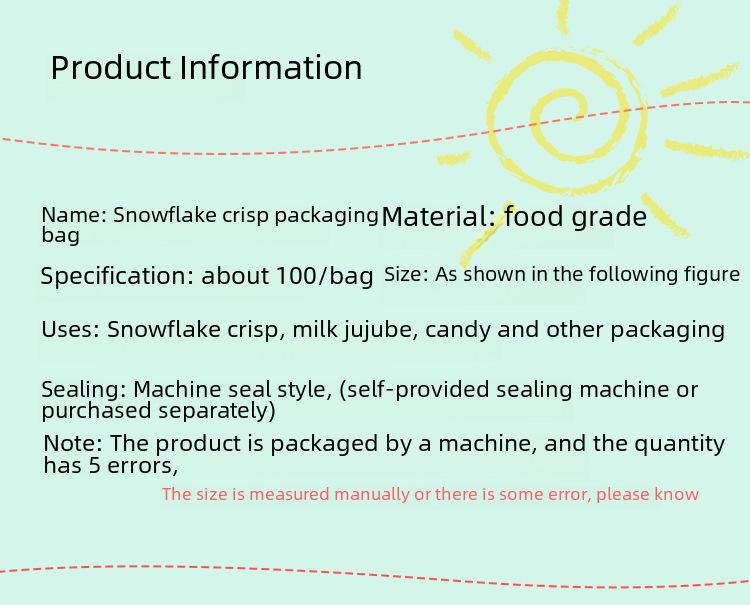 Product Information

Name: Snowflake crisp packaging bag

Material: food grade

Specification: about 100/bag

Size: As shown in the following figure

Uses: Snowflake crisp, milk jujube, candy and other packaging

Sealing: Machine seal style, (self-provided sealing machine or purchased separately)

Note: The product is packaged by a machine, and the quantity has 5 errors,

The size is measured manually or there is some error, please know